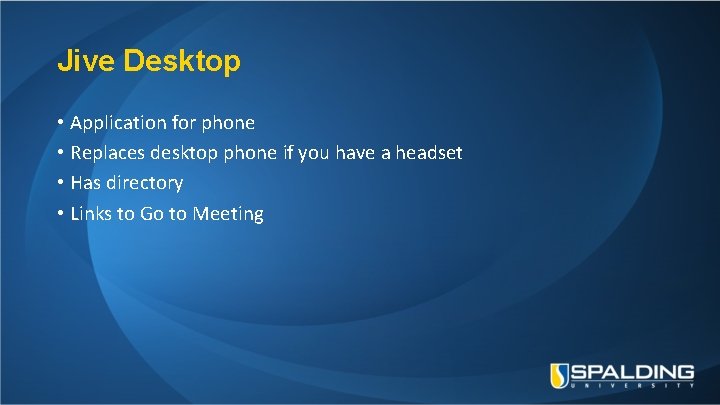 Jive Desktop

• Application for phone
• Replaces desktop phone if you have a headset
• Has directory
• Links to Go to Meeting

SPALDING
UNIVERSITY